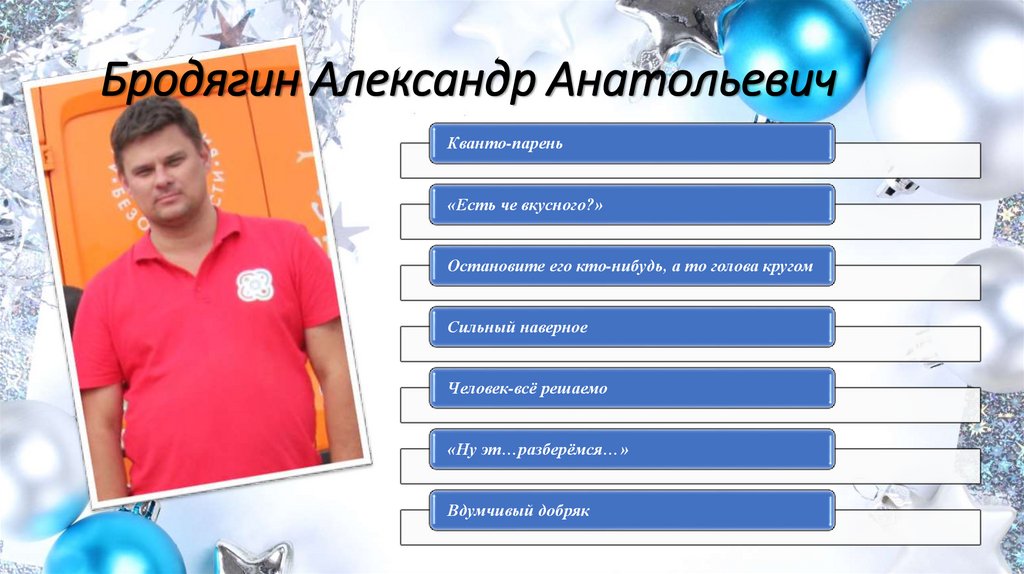 Бродягин Александр Анатольевич

Кванто-парень

«Есть че вкусного?»

Остановите его кто-нибудь, а то голова кругом

Сильный наверное

Человек-всё решаемо

«Ну эт…разберёмся…»

Вдумчивый добряк